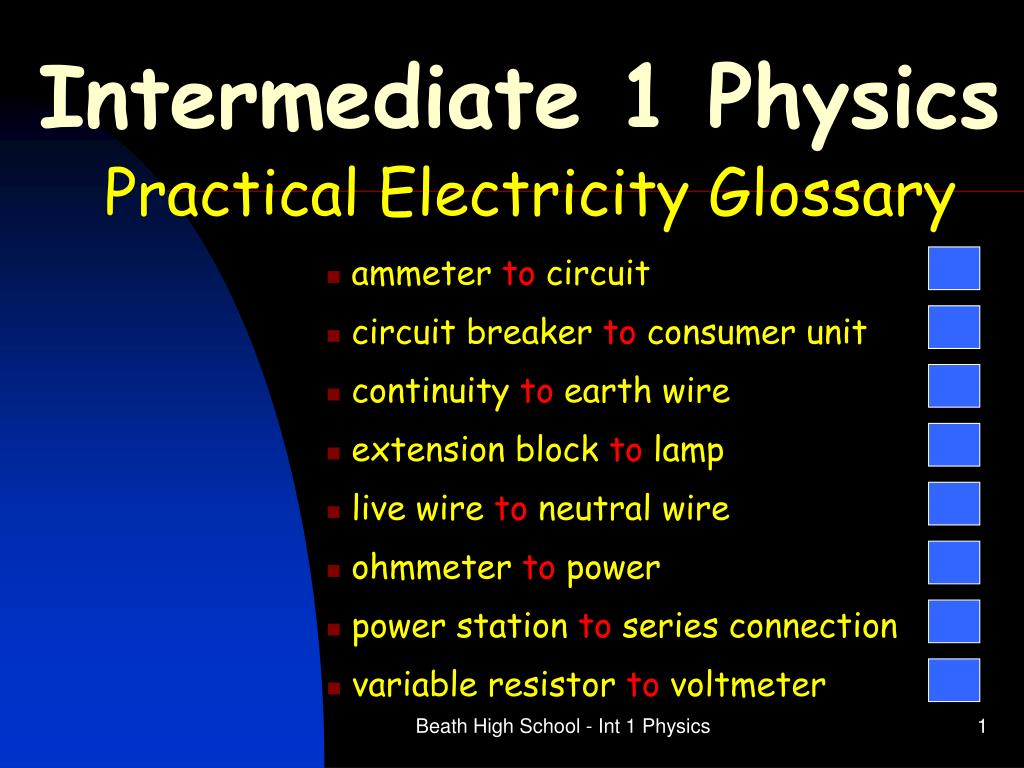 Intermediate 1 Physics
Practical Electricity Glossary

- ammeter to circuit
- circuit breaker to consumer unit
- continuity to earth wire
- extension block to lamp
- live wire to neutral wire
- ohmmeter to power
- power station to series connection
- variable resistor to voltmeter

Beath High School - Int 1 Physics

1